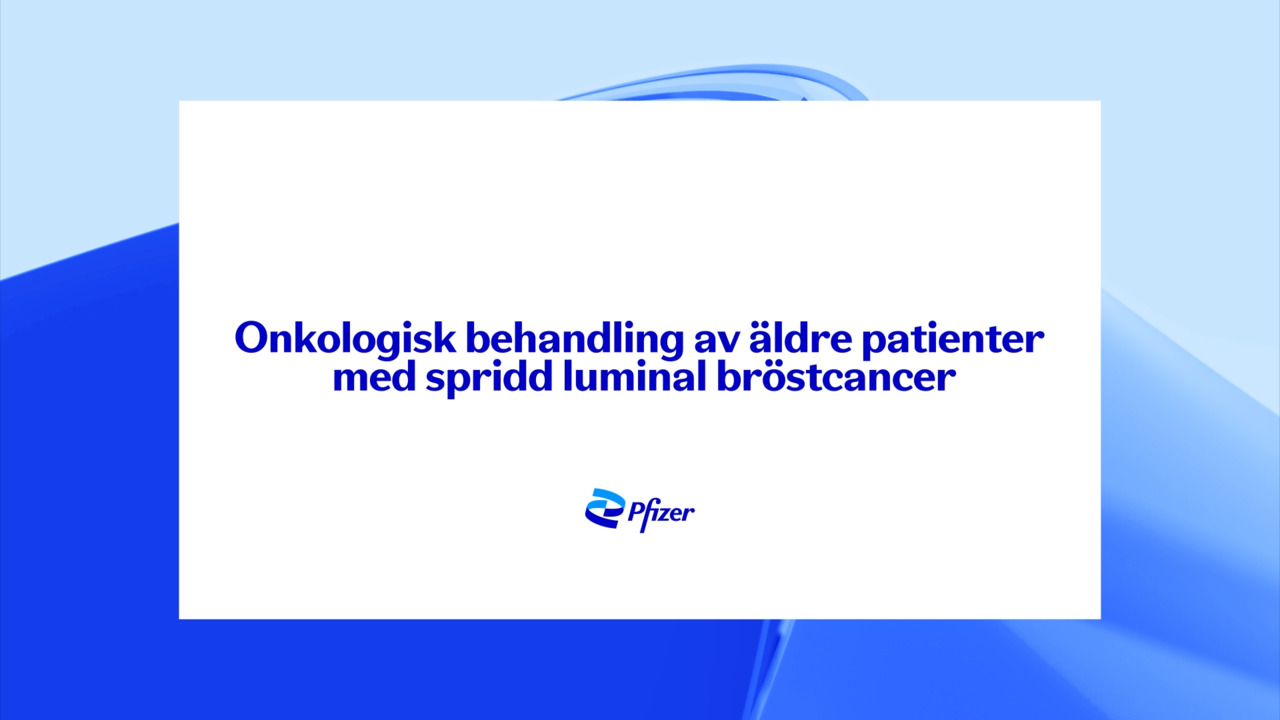 Onkologisk behandling av äldre patienter med spridd luminal bröstcancer

Pfizer